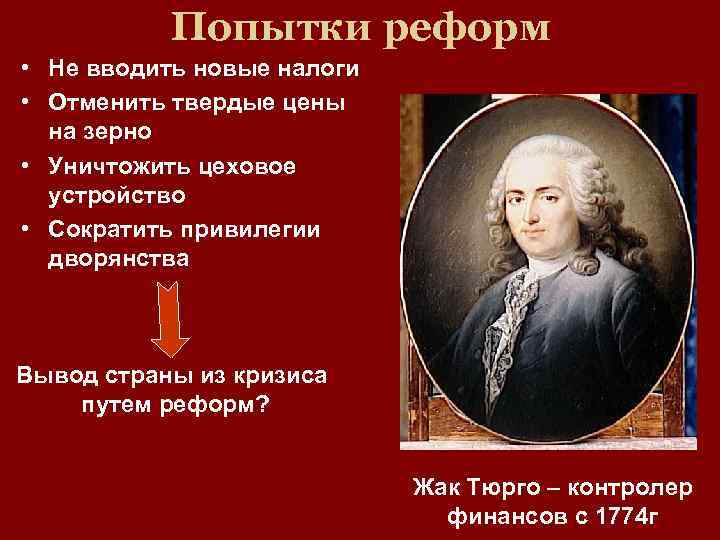 Попытки реформ

• Не вводить новые налоги
• Отменить твердые цены на зерно
• Уничтожить цеховое устройство
• Сократить привилегии дворянства

Вывод страны из кризиса путем реформ?

Жак Тюрго – контролер финансов с 1774г